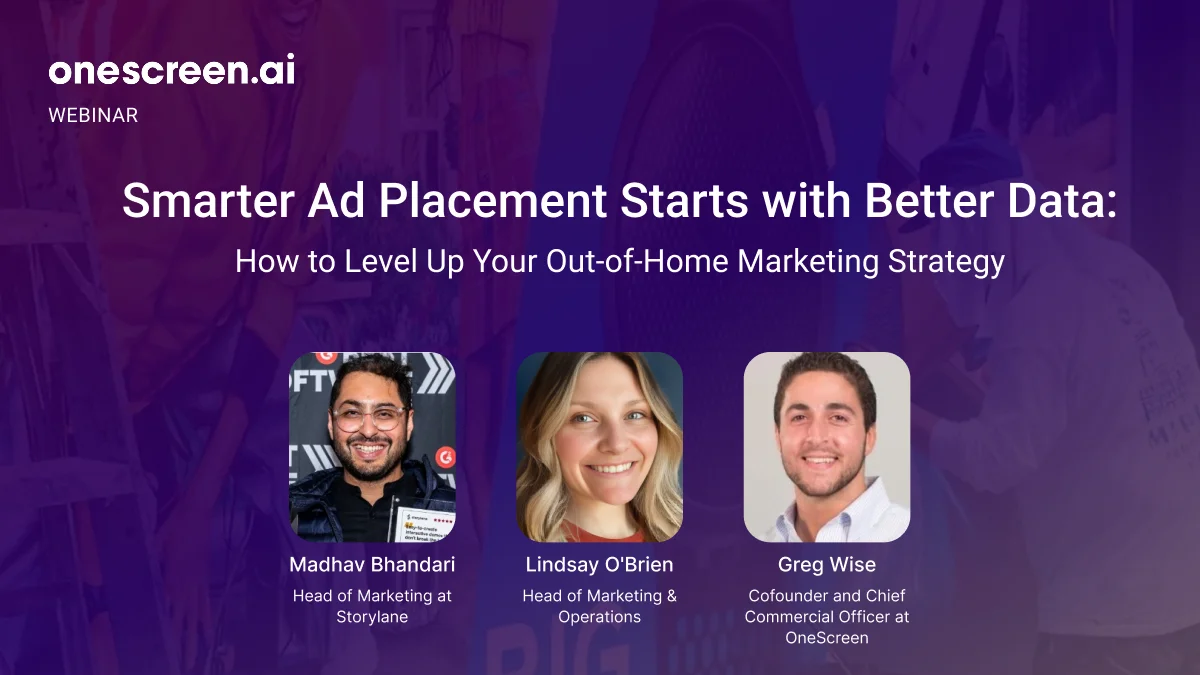 onescreen.ai
WEBINAR

Smarter Ad Placement Starts with Better Data:
How to Level Up Your Out-of-Home Marketing Strategy

Madhav Bhandari
Head of Marketing at Storylane

Lindsay O'Brien
Head of Marketing & Operations

Greg Wise
Cofounder and Chief Commercial Officer at OneScreen